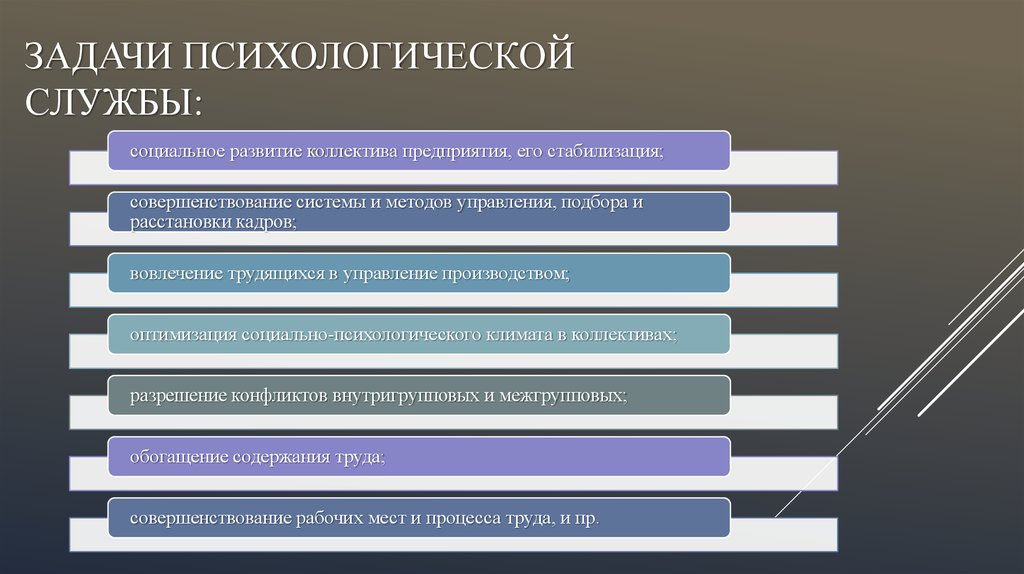 ЗАДАЧИ ПСИХОЛОГИЧЕСКОЙ СЛУЖБЫ:

социальное развитие коллектива предприятия, его стабилизация;

совершенствование системы и методов управления, подбора и расстановки кадров;

вовлечение трудящихся в управление производством;

оптимизация социально-психологического климата в коллективах;

разрешение конфликтов внутригрупповых и межгрупповых;

обогащение содержания труда;

совершенствование рабочих мест и процесса труда, и пр.